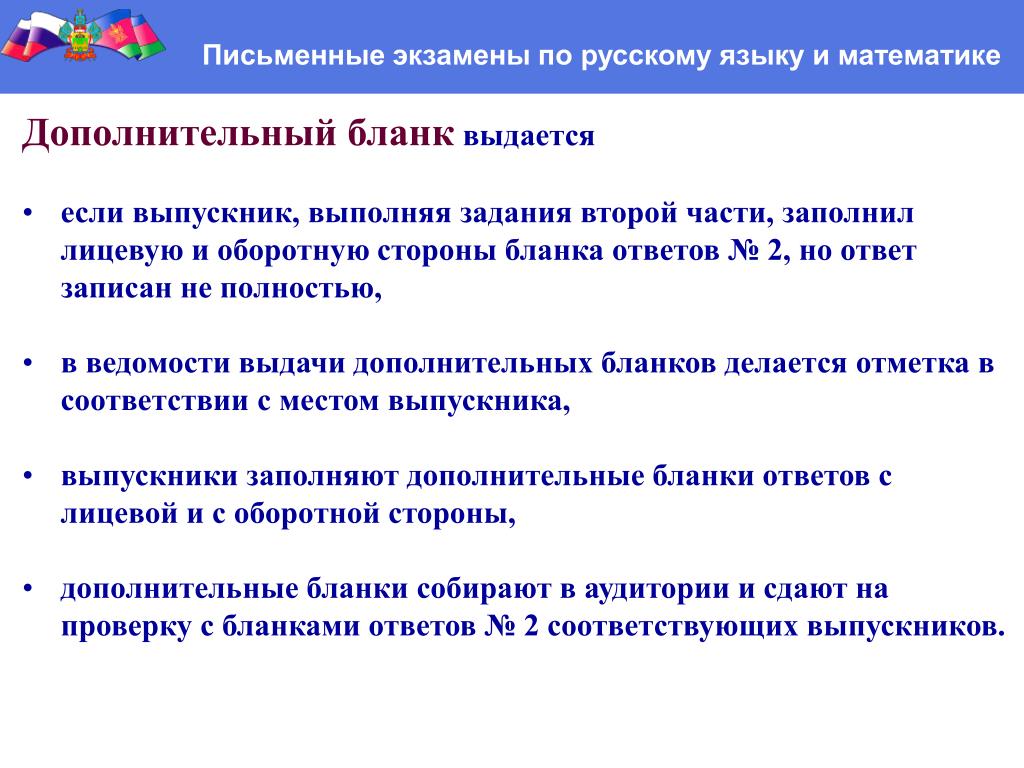 Письменные экзамены по русскому языку и математике

Дополнительный бланк выдается

• если выпускник, выполняя задания второй части, заполнил лицевую и оборотную стороны бланка ответов № 2, но ответ записан не полностью,

• в ведомости выдачи дополнительных бланков делается отметка в соответствии с местом выпускника,

• выпускники заполняют дополнительные бланки ответов с лицевой и с оборотной стороны,

• дополнительные бланки собирают в аудитории и сдают на проверку с бланками ответов № 2 соответствующих выпускников.